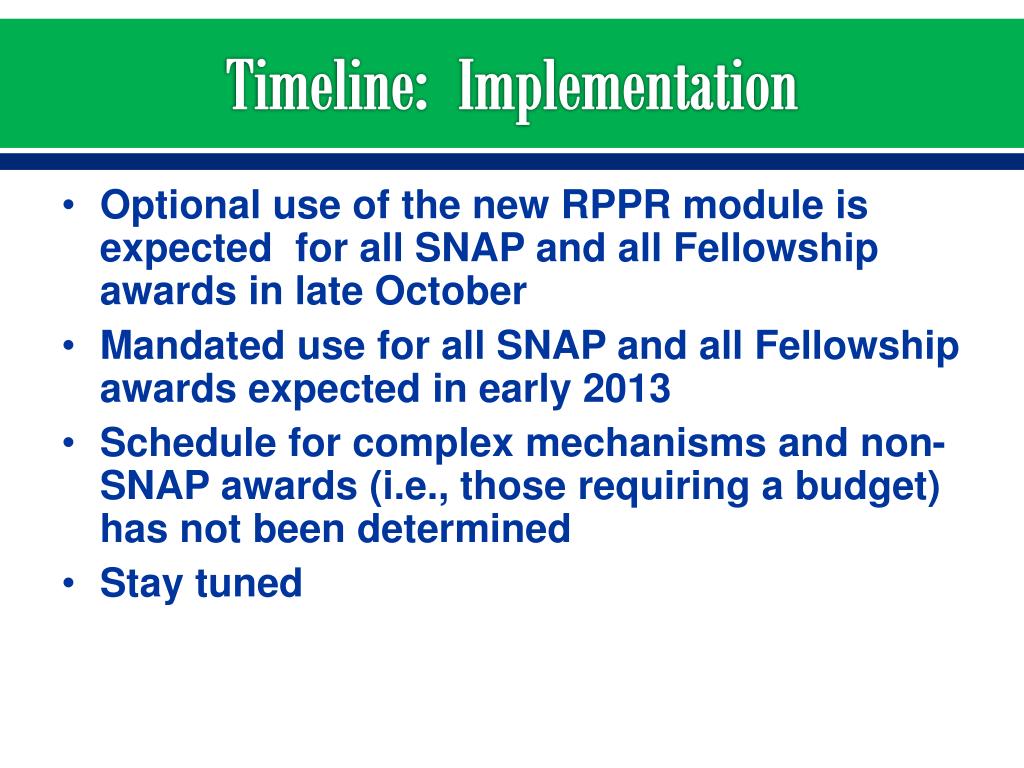 Timeline: Implementation

• Optional use of the new RPPR module is expected for all SNAP and all Fellowship awards in late October
• Mandated use for all SNAP and all Fellowship awards expected in early 2013
• Schedule for complex mechanisms and non-SNAP awards (i.e., those requiring a budget) has not been determined
• Stay tuned